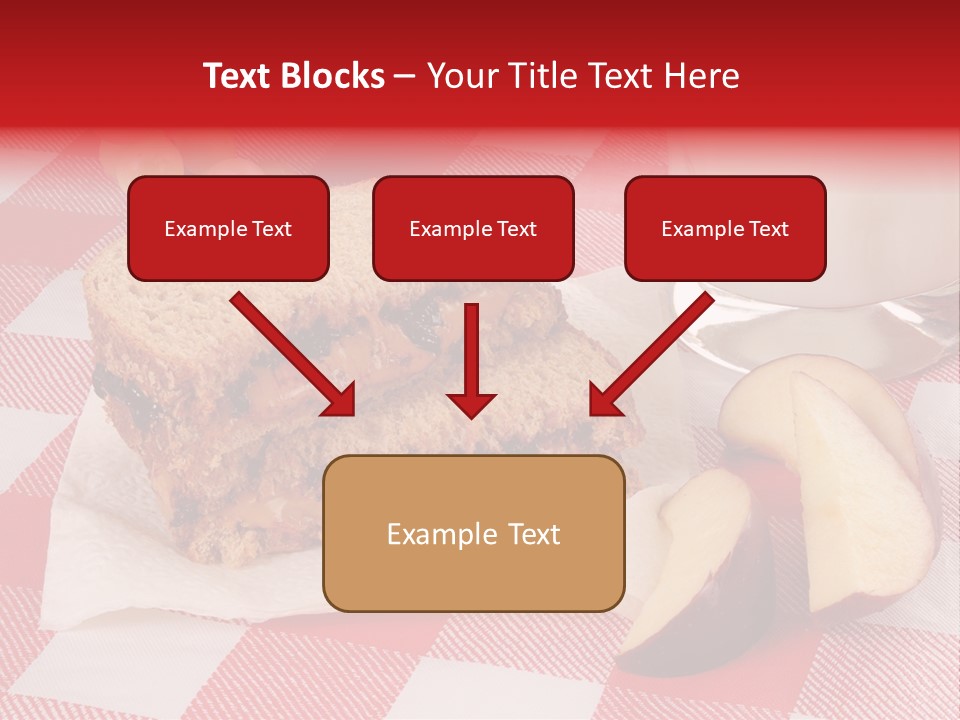 Text Blocks – Your Title Text Here

Example Text

Example Text

Example Text

Example Text